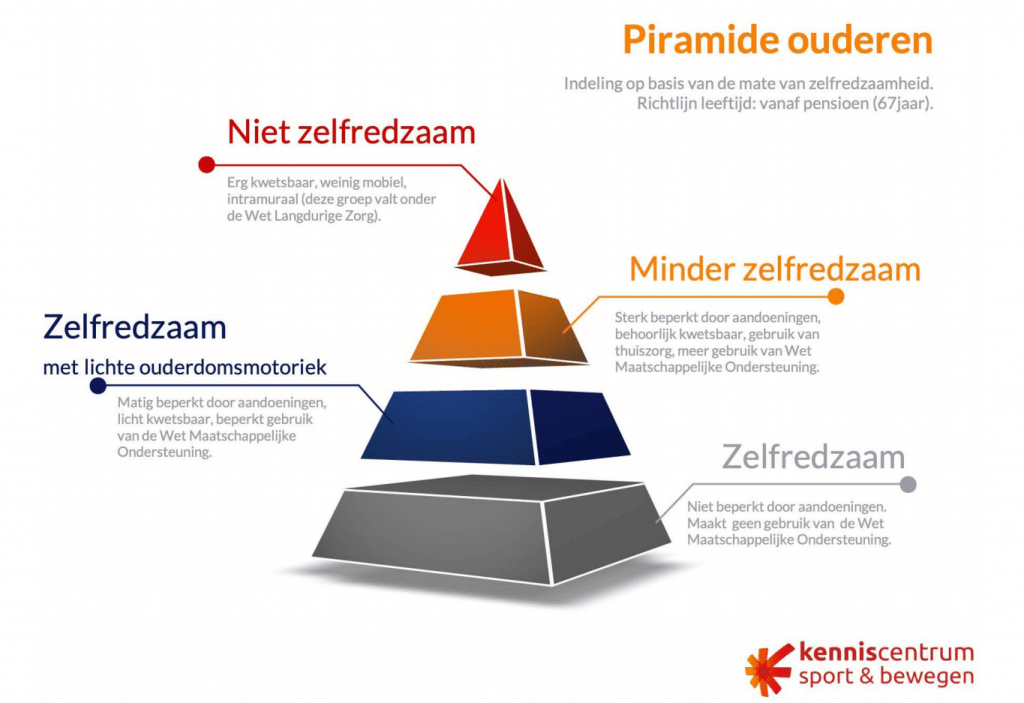 Piramide ouderen

Indeling op basis van de mate van zelfredzaamheid. Richtlijn leeftijd: vanaf pensioen (67jaar).

Niet zelfredzaam

Erg kwetsbaar, weinig mobiel, intramuraal (deze groep valt onder de Wet Langdurige Zorg).

Minder zelfredzaam

Sterk beperkt door aandoeningen, behoorlijk kwetsbaar, gebruik van thuiszorg, meer gebruik van Wet Maatschappelijke Ondersteuning.

Zelfredzaam

met lichte ouderdomsmotoriek

Matig beperkt door aandoeningen, licht kwetsbaar, beperkt gebruik van de Wet Maatschappelijke Ondersteuning.

Zelfredzaam

Niet beperkt door aandoeningen. Maakt geen gebruik van de Wet Maatschappelijke Ondersteuning.

kenniscentrum sport & bewegen